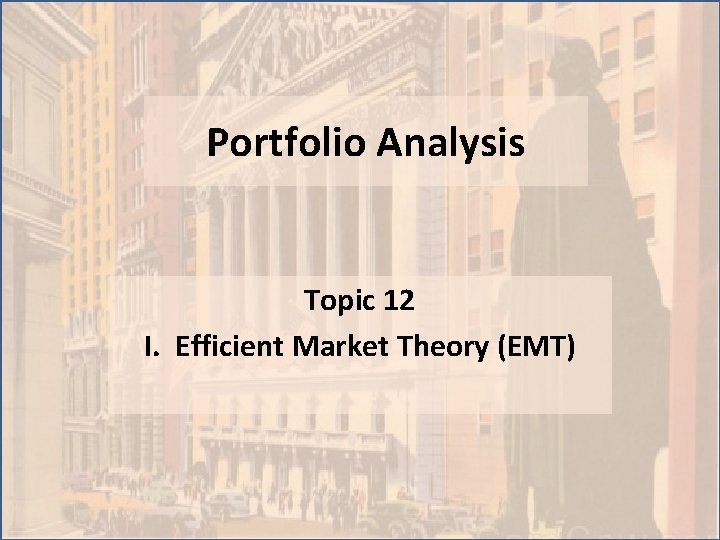 Portfolio Analysis

Topic 12

I. Efficient Market Theory (EMT)